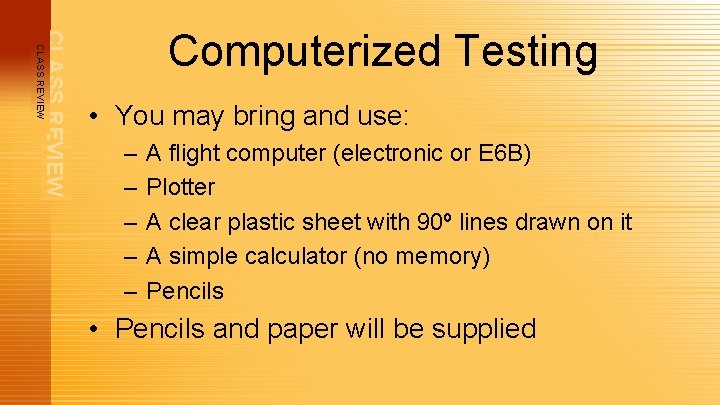 CLASS REVIEW

CLASS REVIEW

Computerized Testing

• You may bring and use:
– A flight computer (electronic or E6B)
– Plotter
– A clear plastic sheet with 90º lines drawn on it
– A simple calculator (no memory)
– Pencils
• Pencils and paper will be supplied